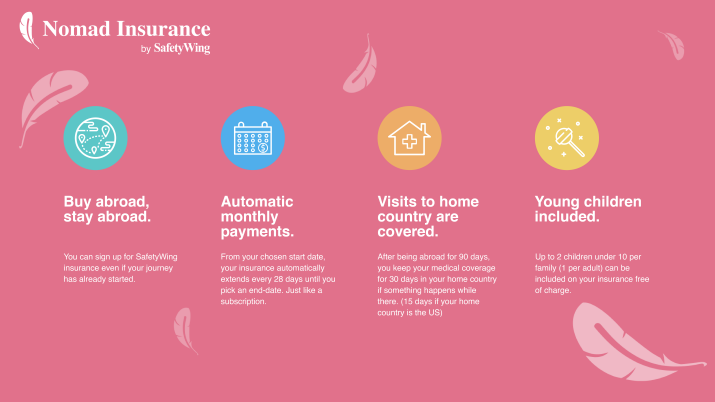 Nomad Insurance
by SafetyWing

Buy abroad, stay abroad.

You can sign up for SafetyWing insurance even if your journey has already started.

Automatic monthly payments.

From your chosen start date, your insurance automatically extends every 28 days until you pick an end-date. Just like a subscription.

Visits to home country are covered.

After being abroad for 90 days, you keep your medical coverage for 30 days in your home country if something happens while there. (15 days if your home country is the US)

Young children included.

Up to 2 children under 10 per family (1 per adult) can be included on your insurance free of charge.